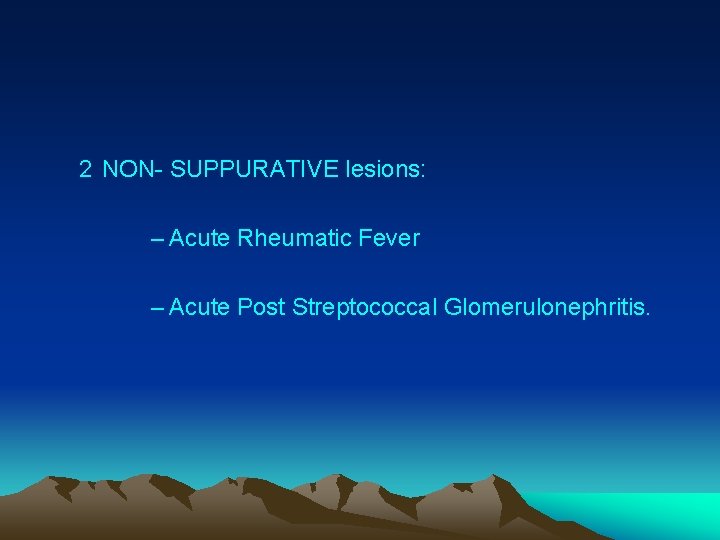 2 NON- SUPPURATIVE lesions:

– Acute Rheumatic Fever

– Acute Post Streptococcal Glomerulonephritis.